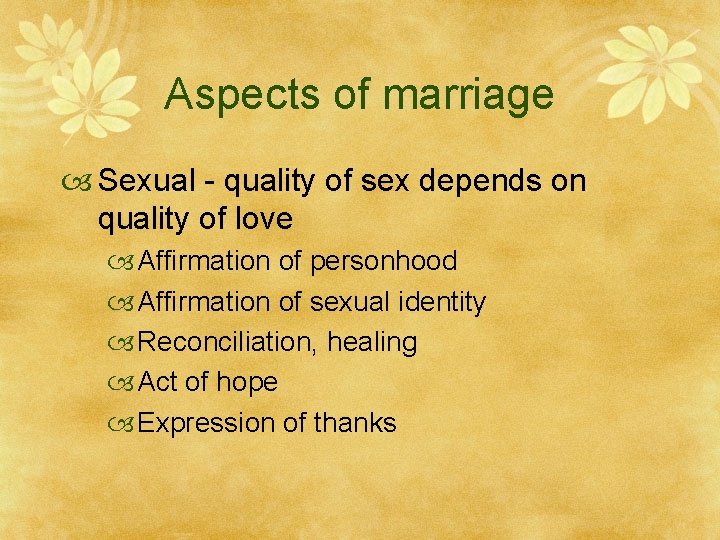 Aspects of marriage

Sexual - quality of sex depends on quality of love

Affirmation of personhood

Affirmation of sexual identity

Reconciliation, healing

Act of hope

Expression of thanks